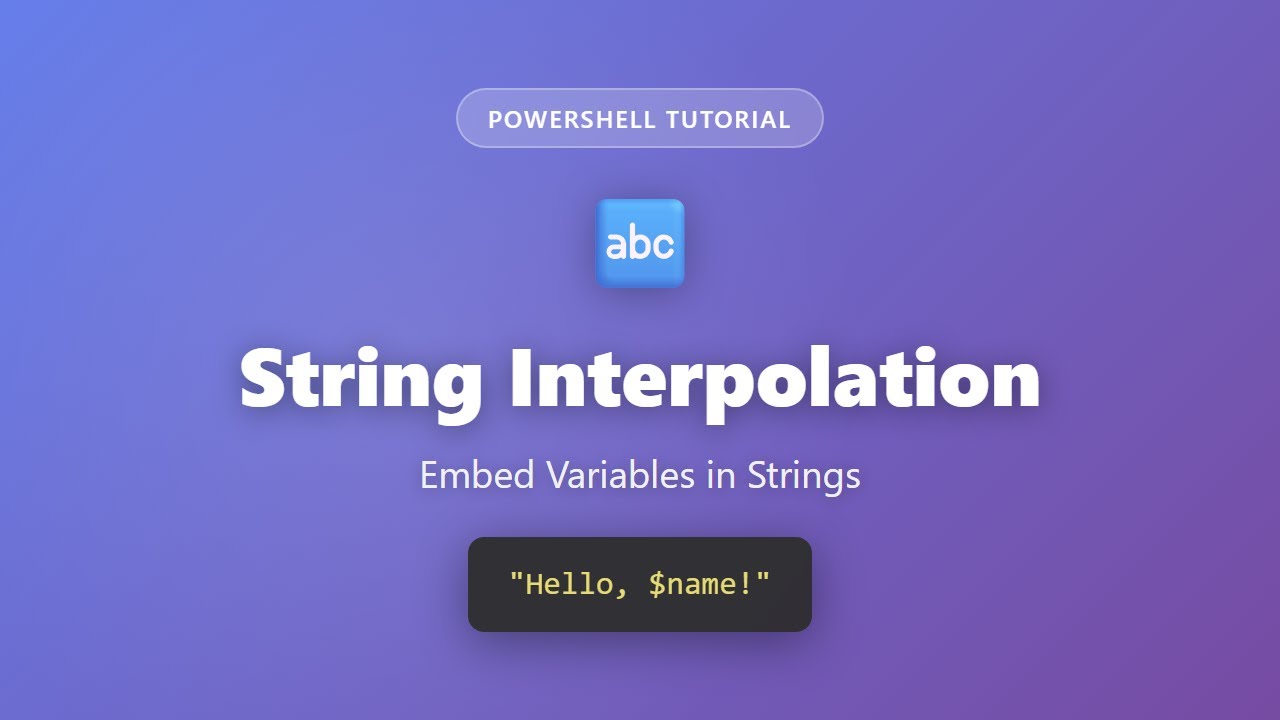 POWERSHELL TUTORIAL

abc

String Interpolation

Embed Variables in Strings

"Hello, \$name!"